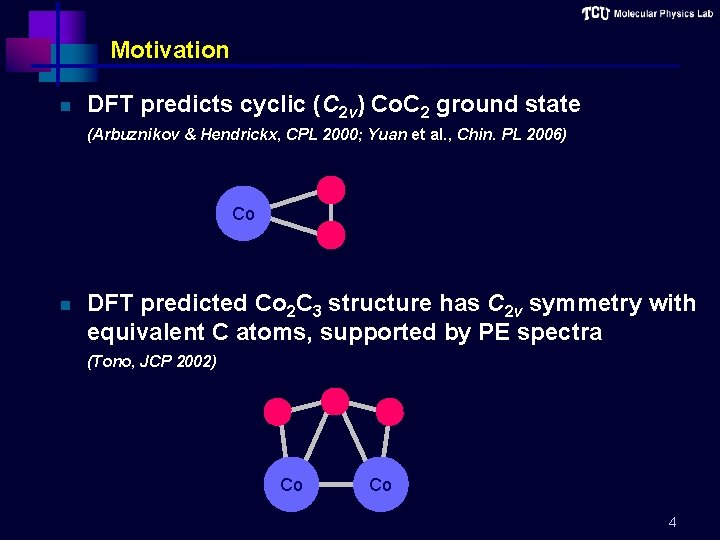 TCU Molecular Physics Lab

Motivation

DFT predicts cyclic ($C_{2v}$) $CoC_2$ ground state
(Arbuznikov & Hendrickx, CPL 2000; Yuan et al., Chin. PL 2006)

Co

DFT predicted $Co_2C_3$ structure has $C_{2v}$ symmetry with equivalent C atoms, supported by PE spectra
(Tono, JCP 2002)

Co Co

4